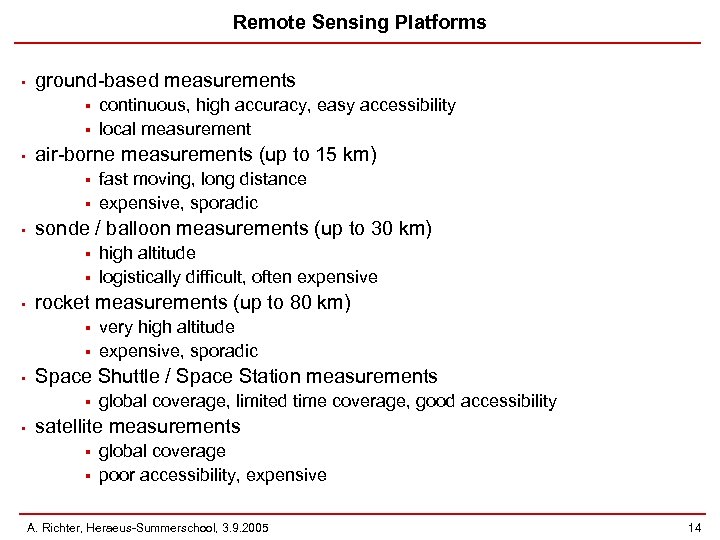 Remote Sensing Platforms

- ground-based measurements
  - continuous, high accuracy, easy accessibility
  - local measurement
- air-borne measurements (up to 15 km)
  - fast moving, long distance
  - expensive, sporadic
- sonde / balloon measurements (up to 30 km)
  - high altitude
  - logistically difficult, often expensive
- rocket measurements (up to 80 km)
  - very high altitude
  - expensive, sporadic
- Space Shuttle / Space Station measurements
  - global coverage, limited time coverage, good accessibility
- satellite measurements
  - global coverage
  - poor accessibility, expensive

A. Richter, Heraeus-Summerschool, 3.9.2005

14